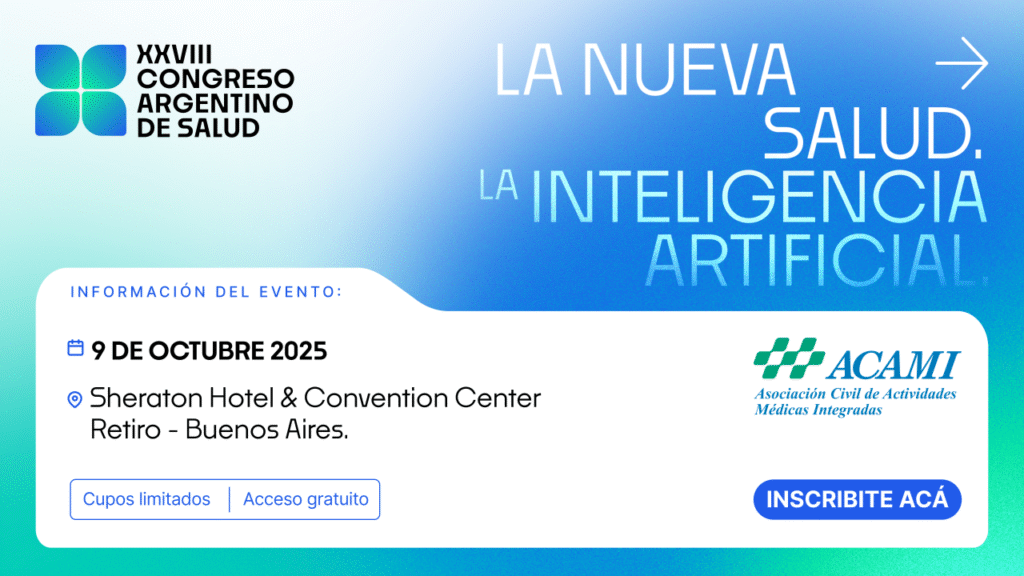 XXVIII CONGRESO ARGENTINO DE SALUD

LA NUEVA SALUD. LA INTELIGENCIA ARTIFICIAL.

INFORMACIÓN DEL EVENTO:

9 DE OCTUBRE 2025

Sheraton Hotel & Convention Center
Retiro - Buenos Aires.

Cupos limitados | Acceso gratuito

ACAMI
Asociación Civil de Actividades Médicas Integradas

INSCRIBITE ACÁ